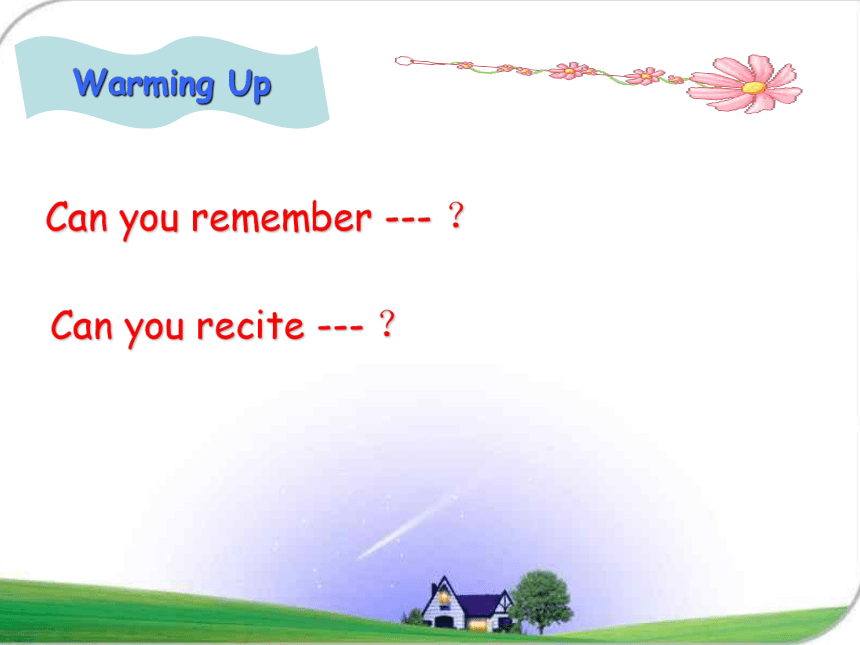 Warming Up

Can you remember --- ？

Can you recite --- ？